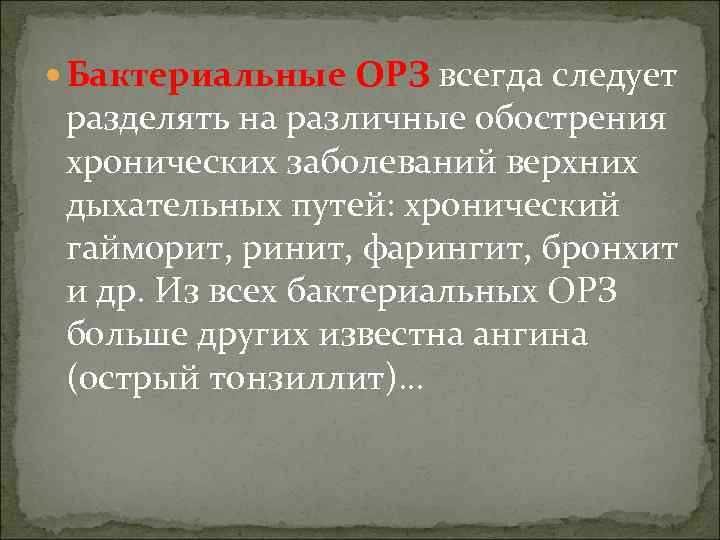 Бактериальные ОРЗ всегда следует разделять на различные обострения хронических заболеваний верхних дыхательных путей: хронический гайморит, ринит, фарингит, бронхит и др. Из всех бактериальных ОРЗ больше других известна ангина (острый тонзиллит)…